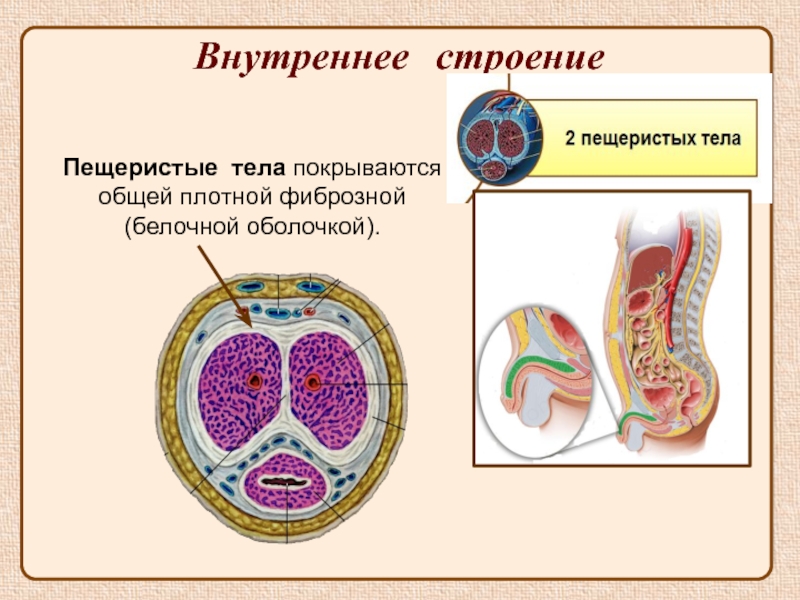 Внутреннее строение

2 пещеристых тела

Пещеристые тела покрываются общей плотной фиброзной (белочной оболочкой).